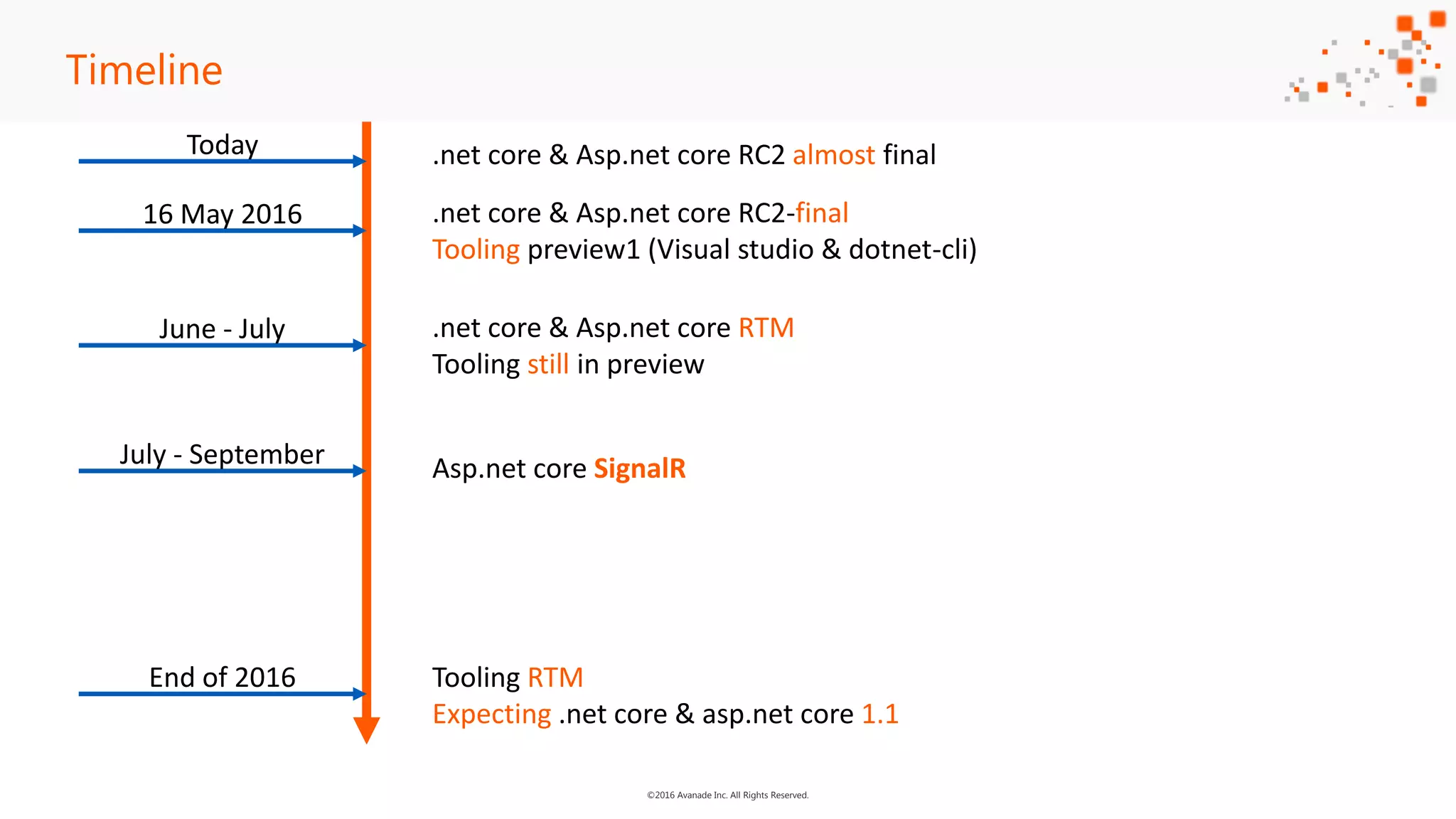 Timeline

Today

.net core & Asp.net core RC2 almost final

16 May 2016

.net core & Asp.net core RC2-final
Tooling preview1 (Visual studio & dotnet-cli)

June - July

.net core & Asp.net core RTM
Tooling still in preview

July - September

Asp.net core SignalR

End of 2016

Tooling RTM
Expecting .net core & asp.net core 1.1

©2016 Avanade Inc. All Rights Reserved.